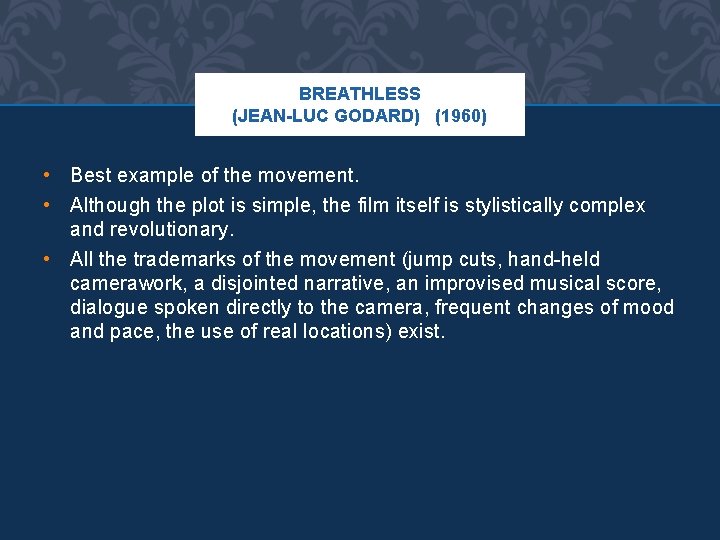 BREATHLESS
(JEAN-LUC GODARD) (1960)

• Best example of the movement.
• Although the plot is simple, the film itself is stylistically complex and revolutionary.
• All the trademarks of the movement (jump cuts, hand-held camerawork, a disjointed narrative, an improvised musical score, dialogue spoken directly to the camera, frequent changes of mood and pace, the use of real locations) exist.